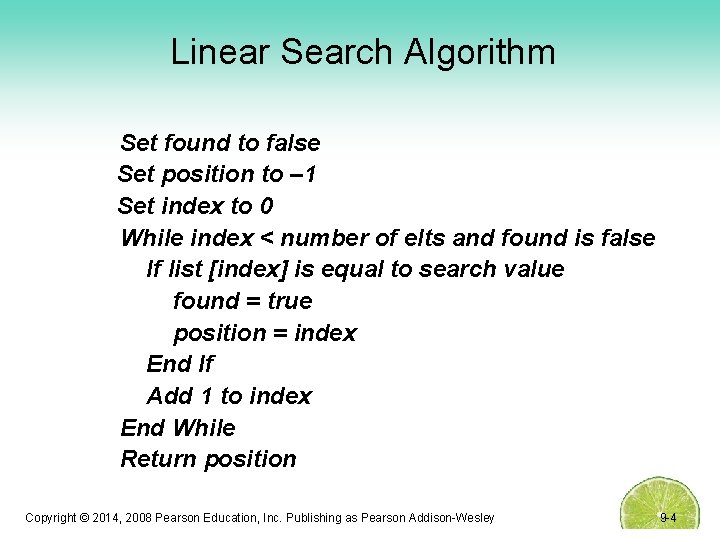 Linear Search Algorithm

Set found to false
Set position to –1
Set index to 0
While index < number of elts and found is false
If list [index] is equal to search value
found = true
position = index
End If
Add 1 to index
End While
Return position

Copyright © 2014, 2008 Pearson Education, Inc. Publishing as Pearson Addison-Wesley

9-4